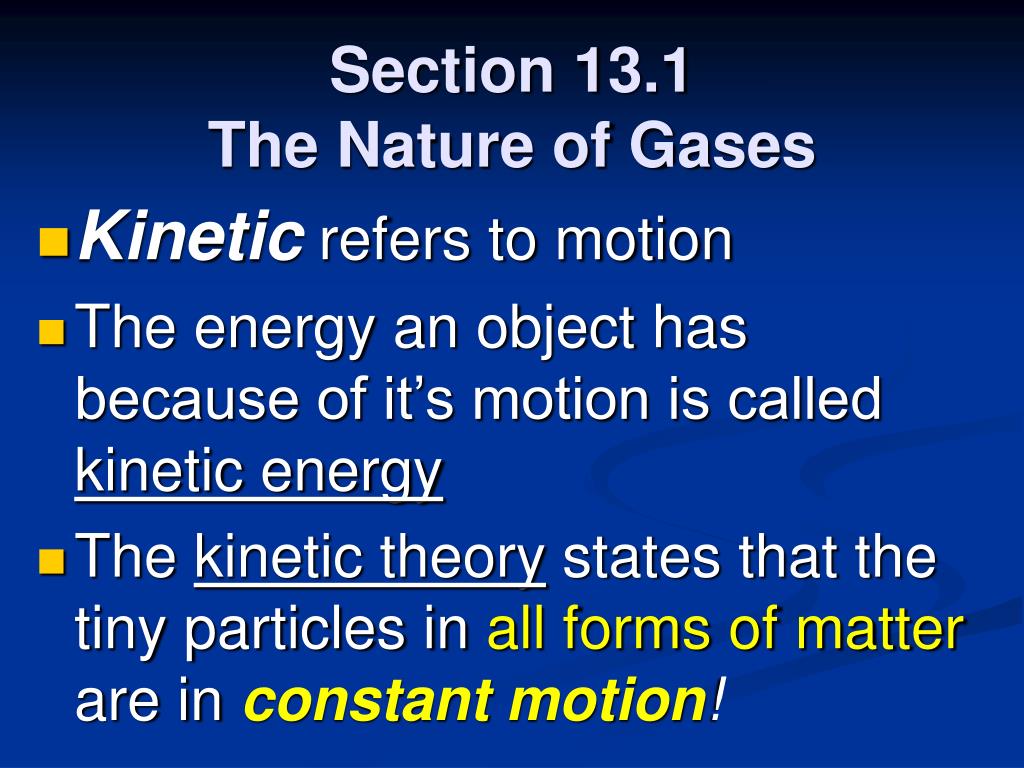 Section 13.1
The Nature of Gases

Kinetic refers to motion

The energy an object has because of it’s motion is called kinetic energy

The kinetic theory states that the tiny particles in all forms of matter are in constant motion!